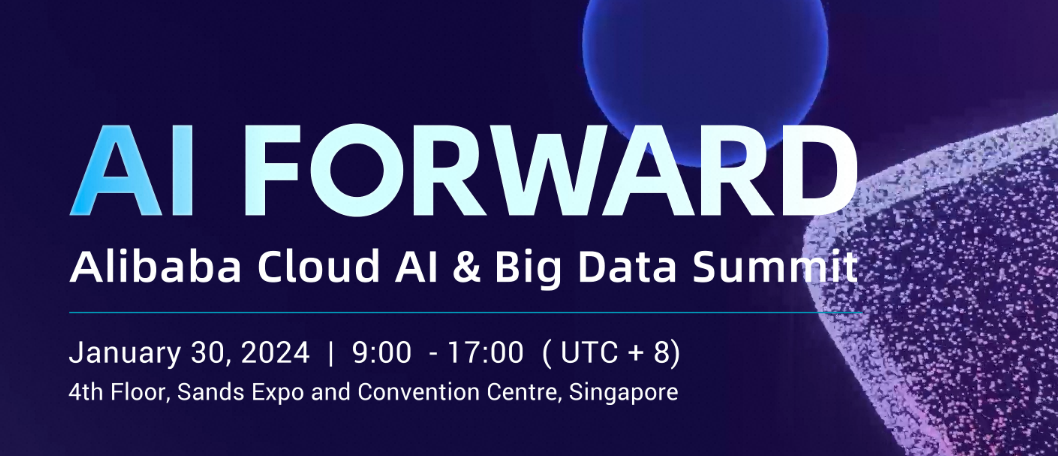 AI FORWARD
Alibaba Cloud AI & Big Data Summit

January 30, 2024 | 9:00 - 17:00 ( UTC + 8)
4th Floor, Sands Expo and Convention Centre, Singapore